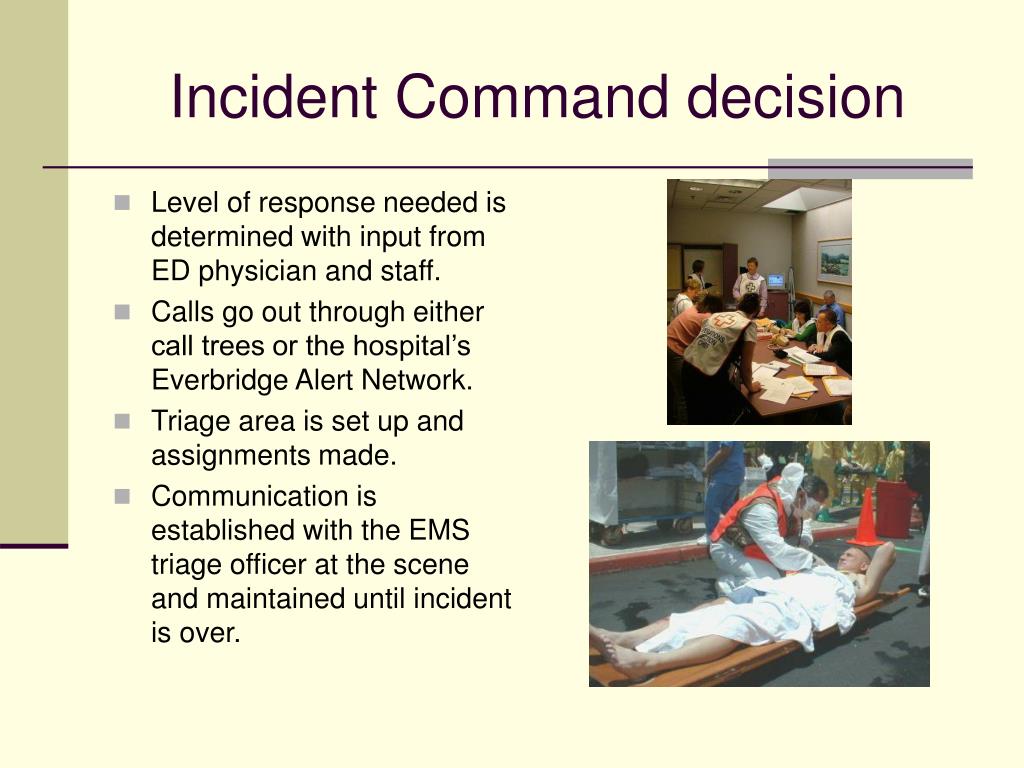 Incident Command decision

- Level of response needed is determined with input from ED physician and staff.
- Calls go out through either call trees or the hospital’s Everbridge Alert Network.
- Triage area is set up and assignments made.
- Communication is established with the EMS triage officer at the scene and maintained until incident is over.